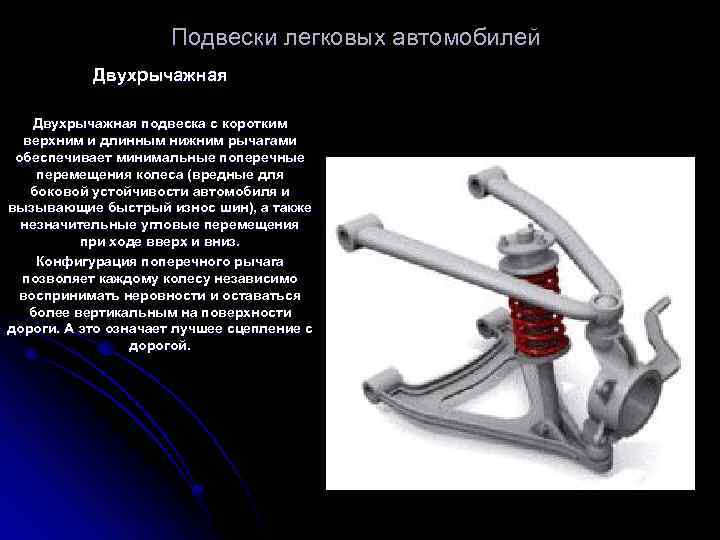 Подвески легковых автомобилей

Двухрычажная

Двухрычажная подвеска с коротким верхним и длинным нижним рычагами обеспечивает минимальные поперечные перемещения колеса (вредные для боковой устойчивости автомобиля и вызывающие быстрый износ шин), а также незначительные угловые перемещения при ходе вверх и вниз.

Конфигурация поперечного рычага позволяет каждому колесу независимо воспринимать неровности и оставаться более вертикальным на поверхности дороги. А это означает лучшее сцепление с дорогой.